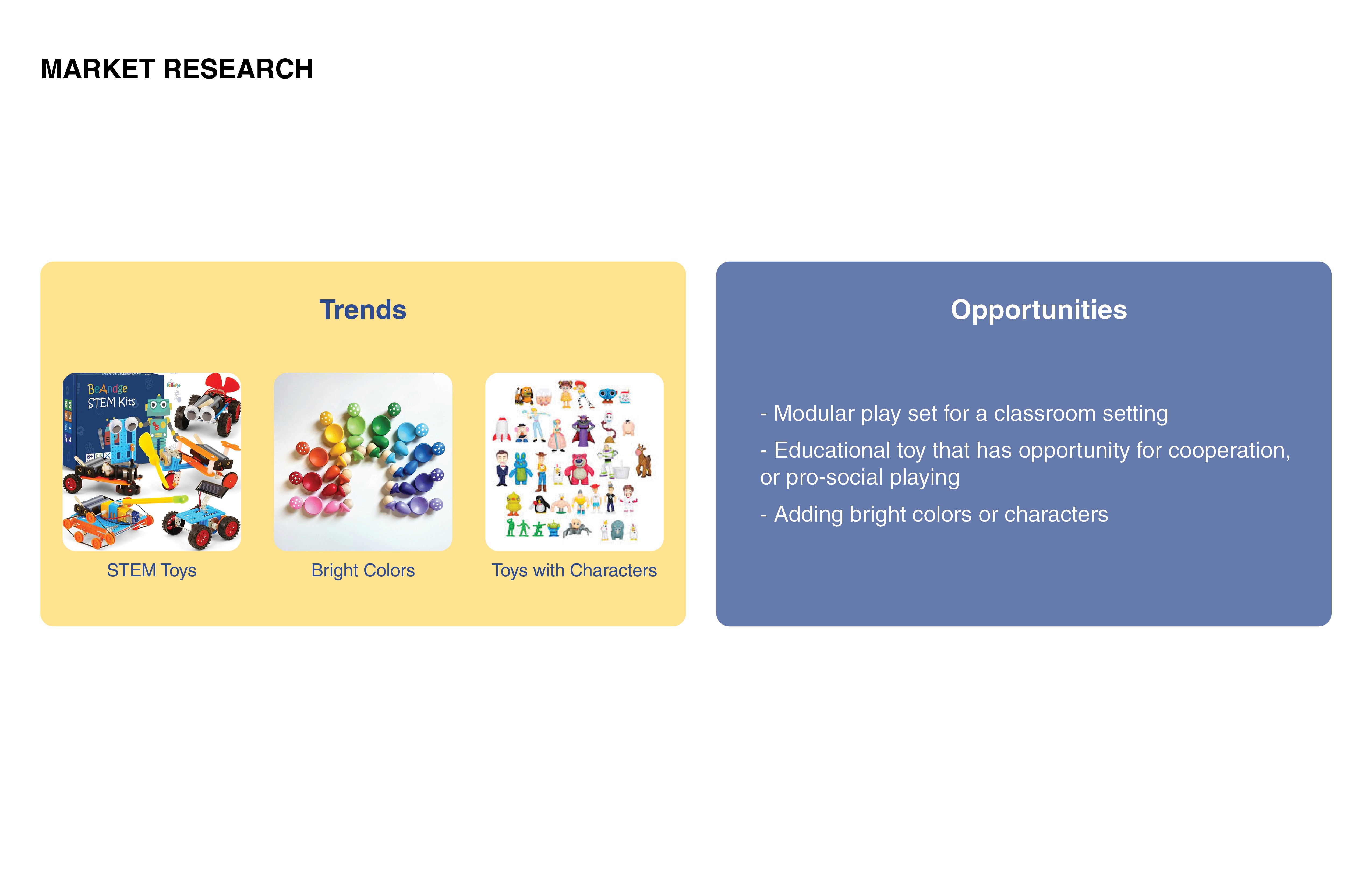 MARKET RESEARCH

Trends

BeAndge
STEM Kits

STEM Toys

Bright Colors

Toys with Characters

Opportunities

- Modular play set for a classroom setting

- Educational toy that has opportunity for cooperation, or pro-social playing

- Adding bright colors or characters